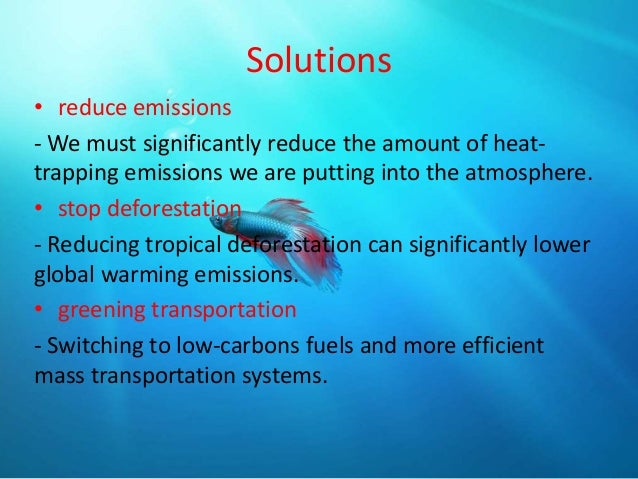 Solutions

• reduce emissions

- We must significantly reduce the amount of heat-trapping emissions we are putting into the atmosphere.

• stop deforestation

- Reducing tropical deforestation can significantly lower global warming emissions.

• greening transportation

- Switching to low-carbons fuels and more efficient mass transportation systems.